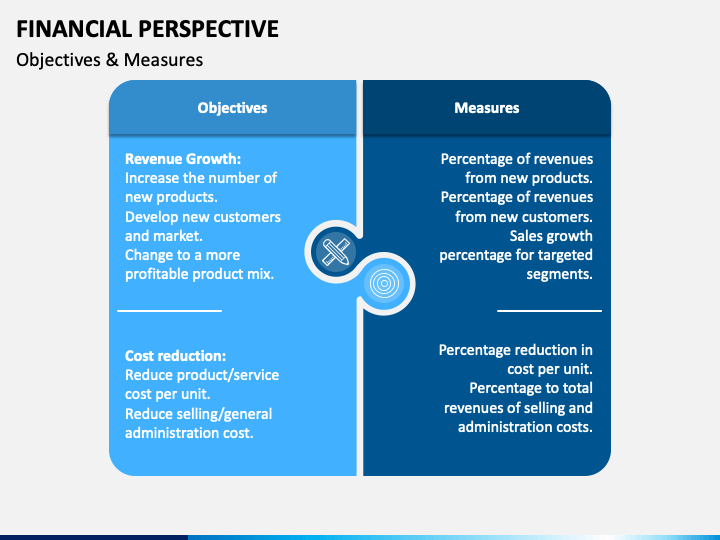 FINANCIAL PERSPECTIVE
Objectives & Measures

Objectives

Revenue Growth:
Increase the number of new products.
Develop new customers and market.
Change to a more profitable product mix.

Cost reduction:
Reduce product/service cost per unit.
Reduce selling/general administration cost.

Measures

Percentage of revenues from new products.
Percentage of revenues from new customers.
Sales growth percentage for targeted segments.

Percentage reduction in cost per unit.
Percentage to total revenues of selling and administration costs.